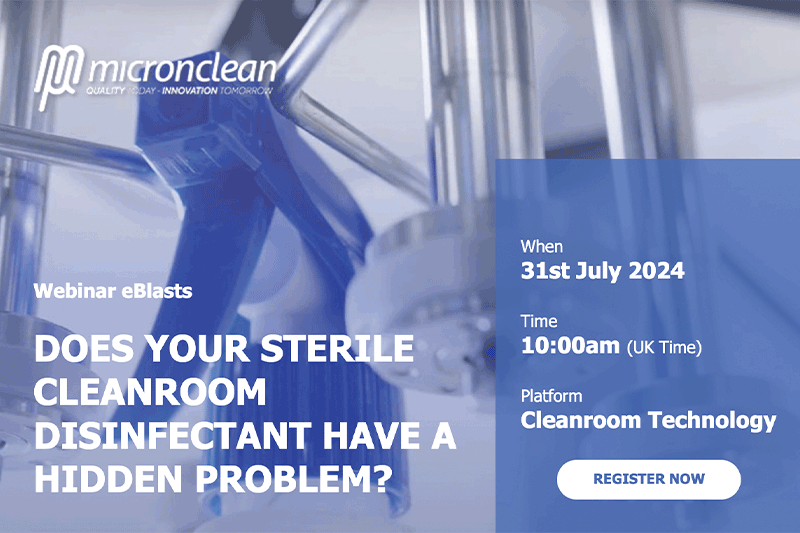 micronclean
QUALITY TODAY - INNOVATION TOMORROW

Webinar eBlasts

DOES YOUR STERILE CLEANROOM DISINFECTANT HAVE A HIDDEN PROBLEM?

When
31st July 2024

Time
10:00am (UK Time)

Platform
Cleanroom Technology

REGISTER NOW